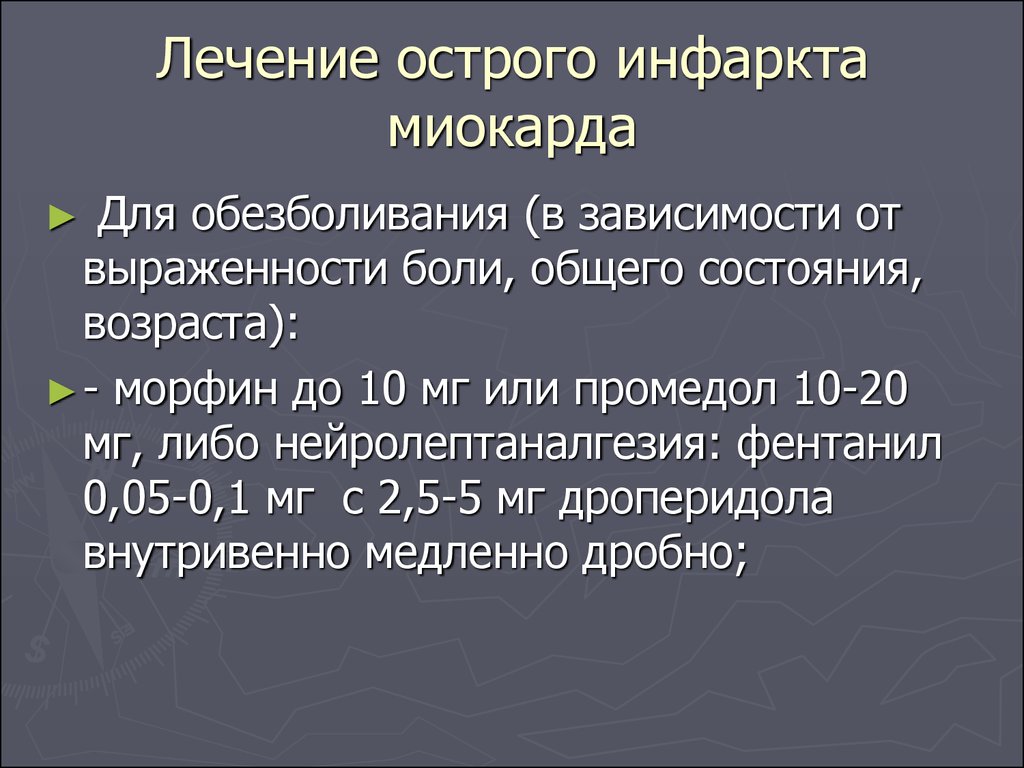 Лечение острого инфаркта миокарда

► Для обезболивания (в зависимости от выраженности боли, общего состояния, возраста):

► - морфин до 10 мг или промедол 10-20 мг, либо нейролептаналгезия: фентанил 0,05-0,1 мг с 2,5-5 мг дроперидола внутривенно медленно дробно;